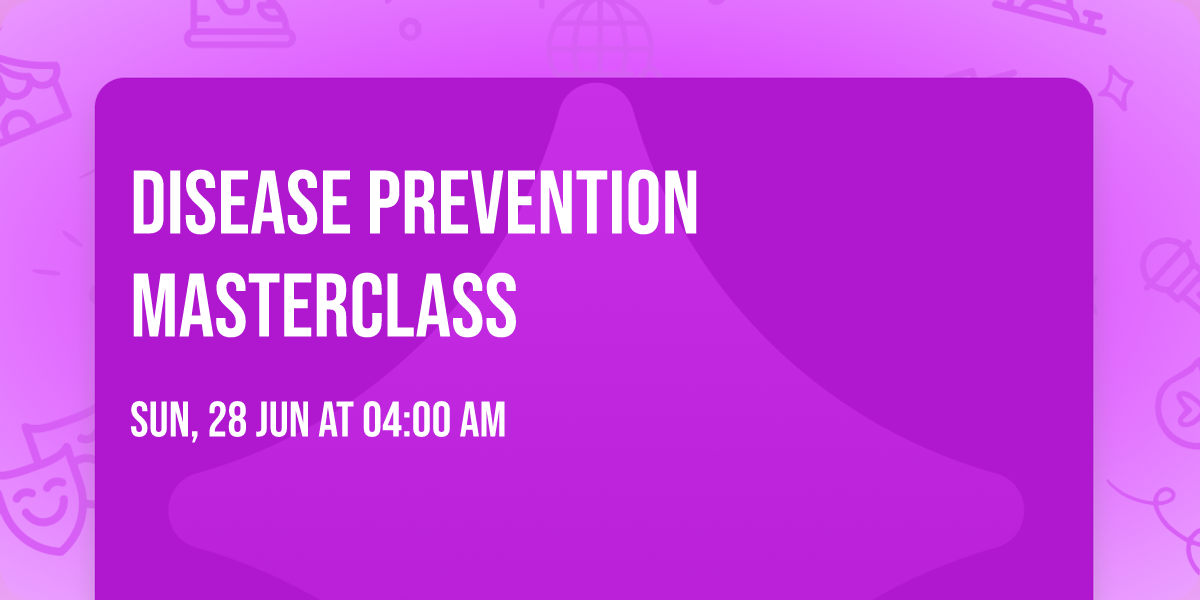 DISEASE PREVENTION MASTERCLASS

SUN, 28 JUN AT 04:00 AM